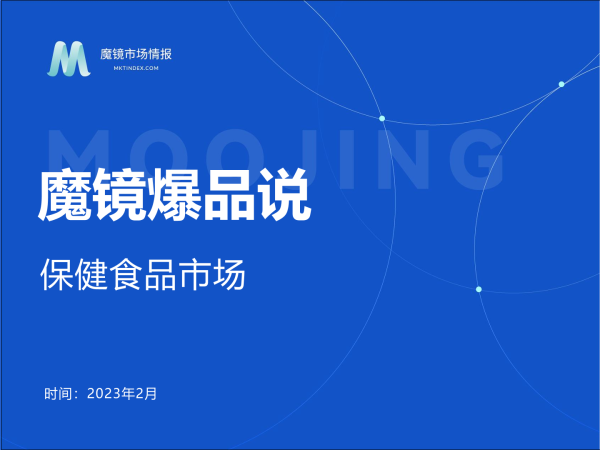 魔镜市场情报
MKTINDEX.COM

MOOJING

魔镜爆品说

保健食品市场

时间：2023年2月